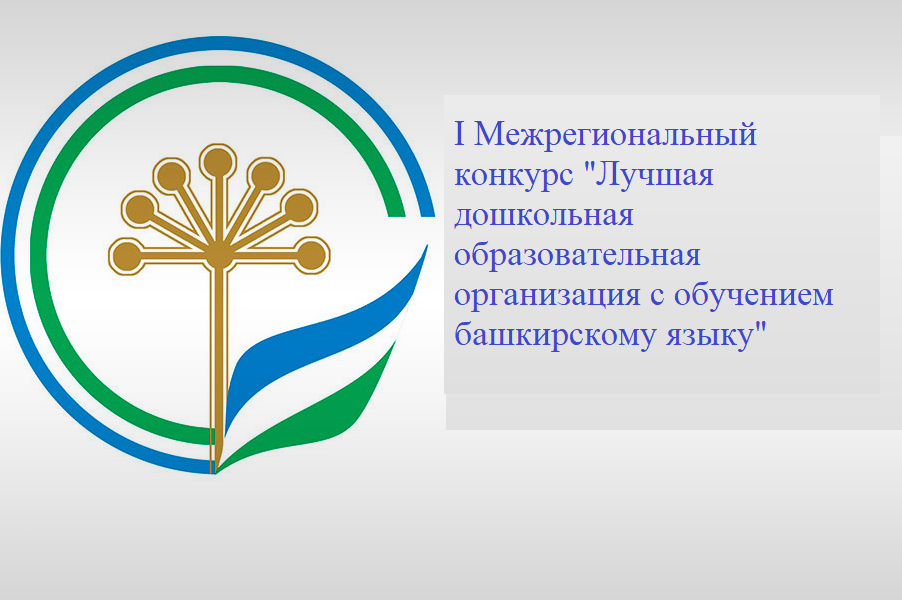 I Межрегиональный конкурс "Лучшая дошкольная образовательная организация с обучением башкирскому языку"